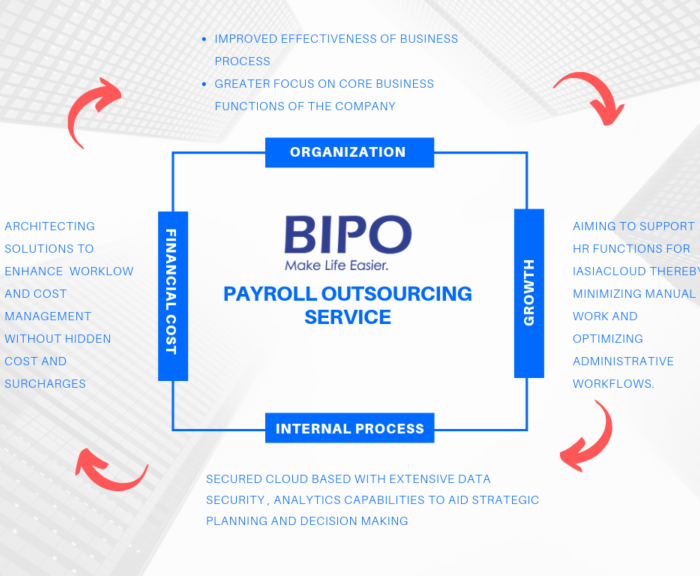 • IMPROVED EFFECTIVENESS OF BUSINESS PROCESS
• GREATER FOCUS ON CORE BUSINESS FUNCTIONS OF THE COMPANY

ORGANIZATION

ARCHITECTING SOLUTIONS TO ENHANCE WORKLOW AND COST MANAGEMENT WITHOUT HIDDEN COST AND SURCHARGES

FINANCIAL COST

BIPO
Make Life Easier.

PAYROLL OUTSOURCING SERVICE

GROWTH

AIMING TO SUPPORT HR FUNCTIONS FOR IASIACLOUD THEREBY MINIMIZING MANUAL WORK AND OPTIMIZING ADMINISTRATIVE WORKFLOWS.

INTERNAL PROCESS

SECURED CLOUD BASED WITH EXTENSIVE DATA SECURITY , ANALYTICS CAPABILITIES TO AID STRATEGIC PLANNING AND DECISION MAKING